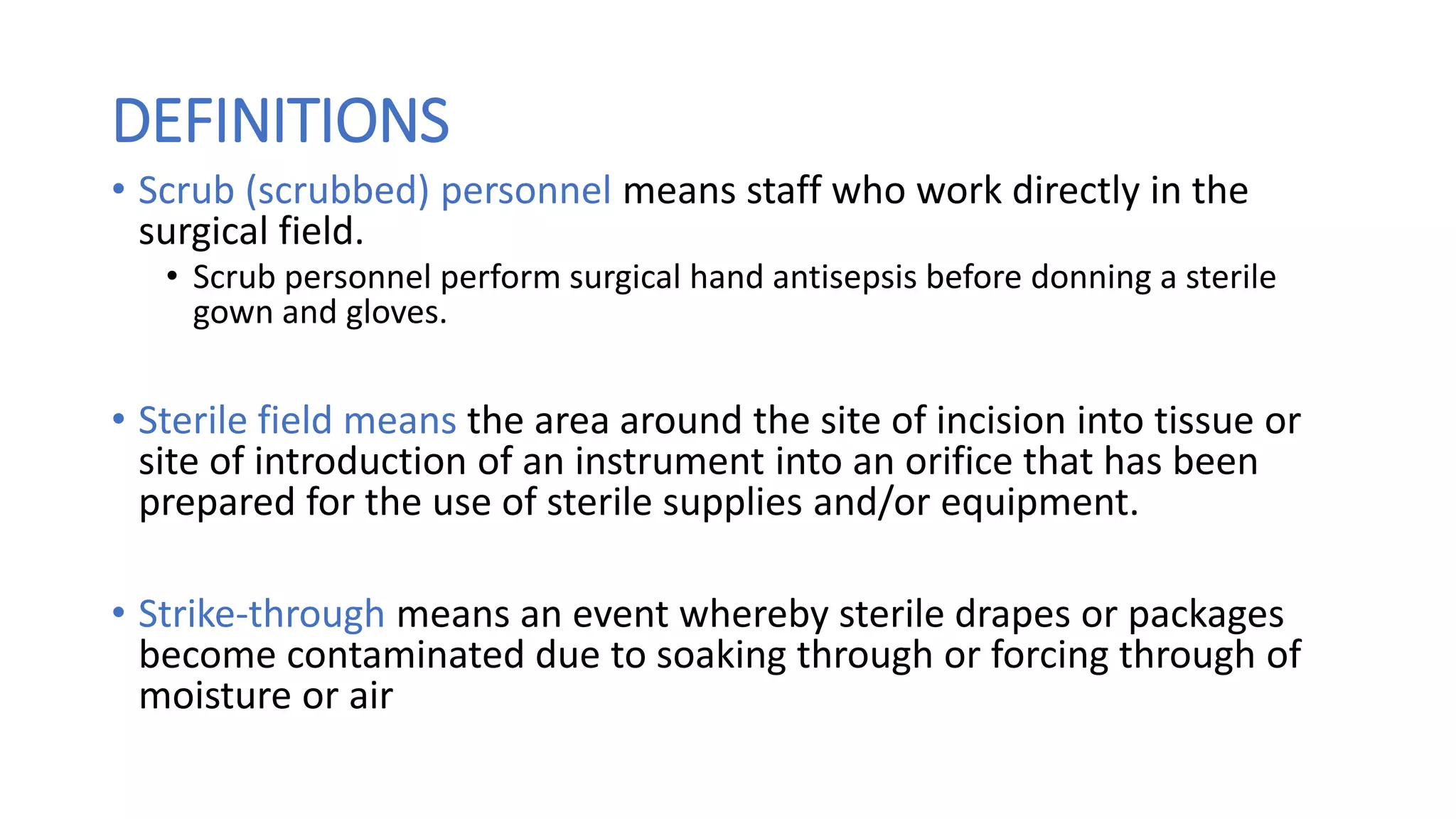 DEFINITIONS

• Scrub (scrubbed) personnel means staff who work directly in the surgical field.
  • Scrub personnel perform surgical hand antisepsis before donning a sterile gown and gloves.

• Sterile field means the area around the site of incision into tissue or site of introduction of an instrument into an orifice that has been prepared for the use of sterile supplies and/or equipment.

• Strike-through means an event whereby sterile drapes or packages become contaminated due to soaking through or forcing through of moisture or air